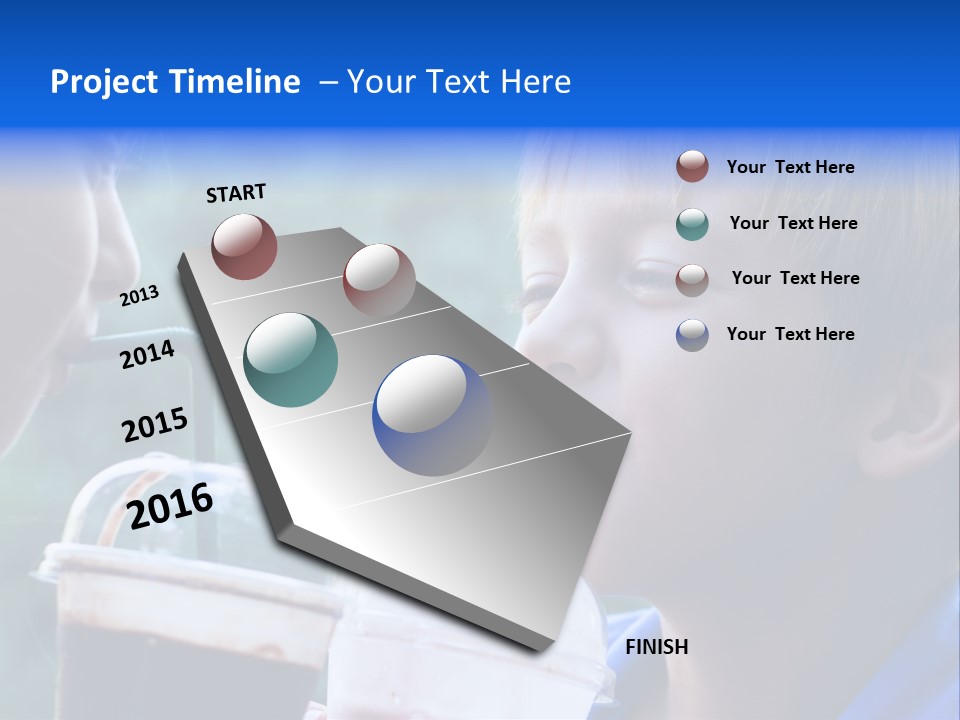 Project Timeline – Your Text Here

START

2013

2014

2015

2016

FINISH

Your Text Here

Your Text Here

Your Text Here

Your Text Here